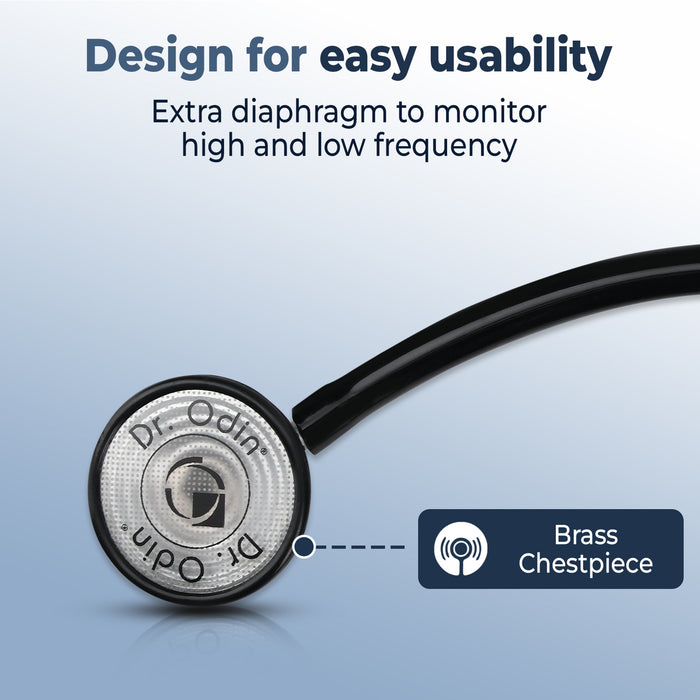 Design for easy usability

Extra diaphragm to monitor high and low frequency

Dr. Odin®

Dr. Odin®

Brass
Chestpiece